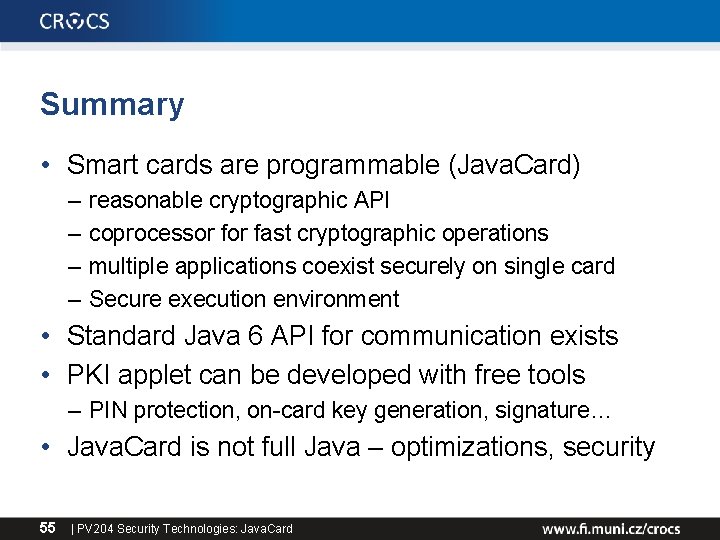 CROCS

Summary

• Smart cards are programmable (JavaCard)
– reasonable cryptographic API
– coprocessor for fast cryptographic operations
– multiple applications coexist securely on single card
– Secure execution environment
• Standard Java 6 API for communication exists
• PKI applet can be developed with free tools
– PIN protection, on-card key generation, signature…
• JavaCard is not full Java – optimizations, security

55 | PV204 Security Technologies: JavaCard www.fi.muni.cz/crocs